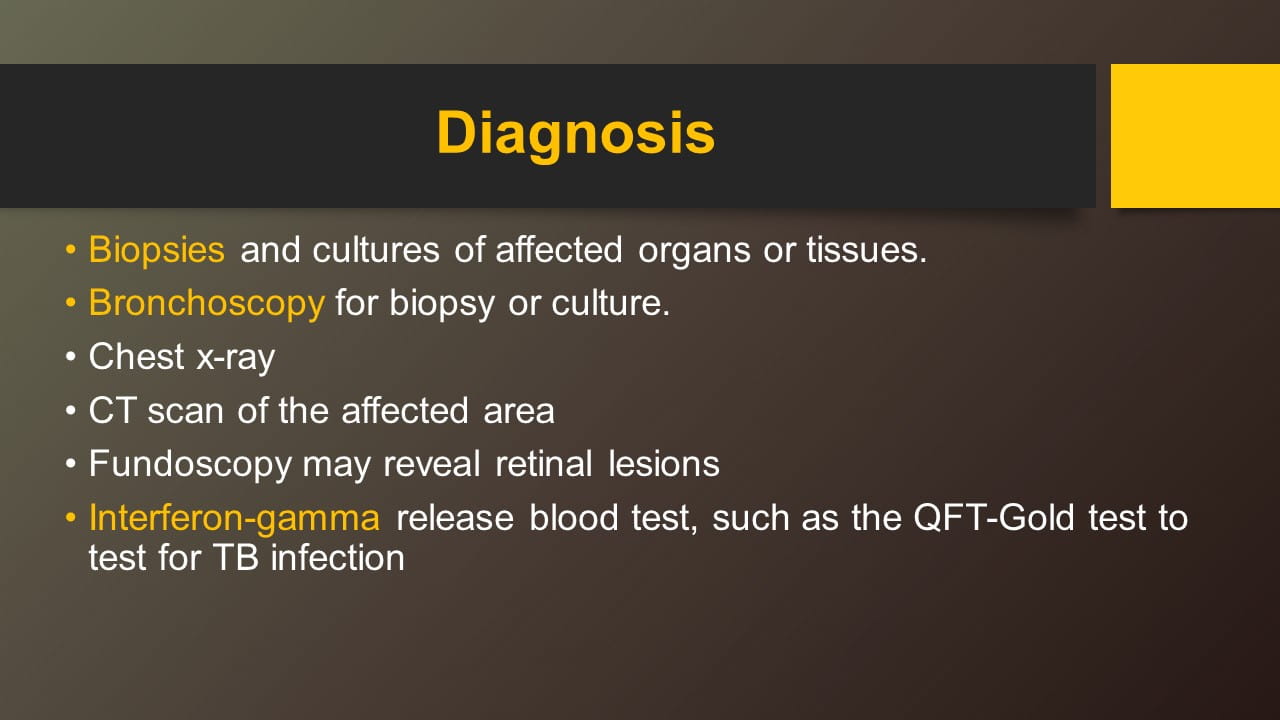 Diagnosis

• Biopsies and cultures of affected organs or tissues.
• Bronchoscopy for biopsy or culture.
• Chest x-ray
• CT scan of the affected area
• Fundoscopy may reveal retinal lesions
• Interferon-gamma release blood test, such as the QFT-Gold test to test for TB infection